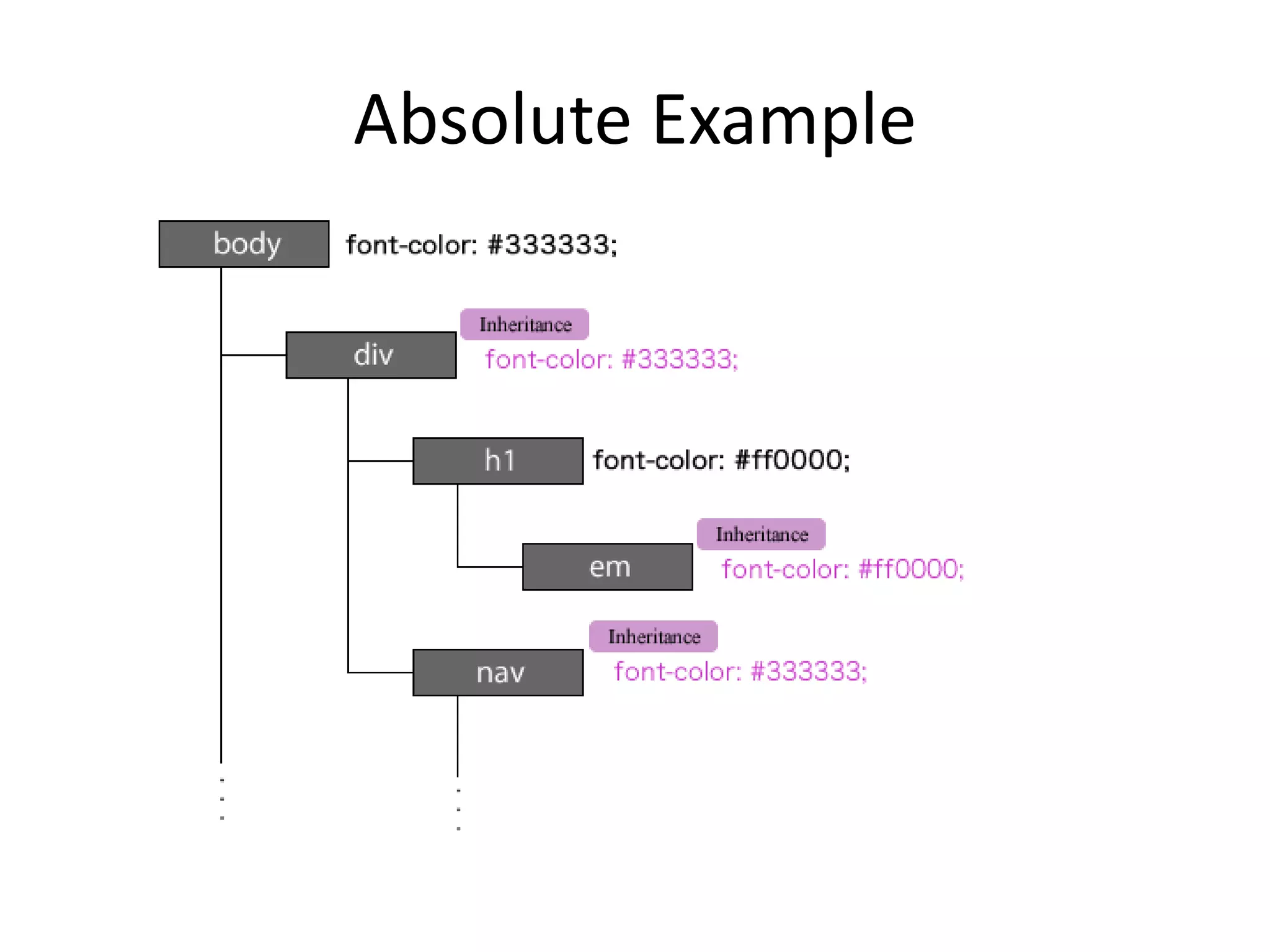 Absolute Example

body font-color: #333333;

div Inheritance font-color: #333333;

h1 font-color: #ff0000;

em Inheritance font-color: #ff0000;

nav Inheritance font-color: #333333;